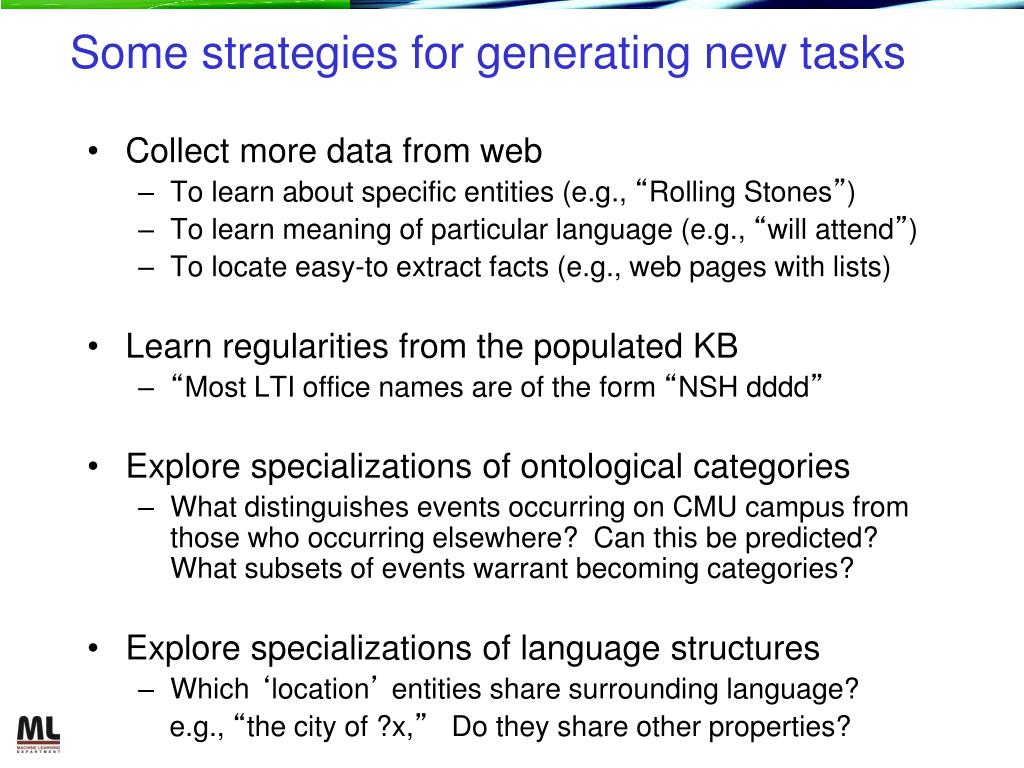 Some strategies for generating new tasks

• Collect more data from web
  – To learn about specific entities (e.g., “Rolling Stones”)
  – To learn meaning of particular language (e.g., “will attend”)
  – To locate easy-to extract facts (e.g., web pages with lists)

• Learn regularities from the populated KB
  – “Most LTI office names are of the form “NSH dddd”

• Explore specializations of ontological categories
  – What distinguishes events occurring on CMU campus from those who occurring elsewhere? Can this be predicted? What subsets of events warrant becoming categories?

• Explore specializations of language structures
  – Which ‘location’ entities share surrounding language? e.g., “the city of ?x,” Do they share other properties?

ML
MACHINE LEARNING DEPARTMENT